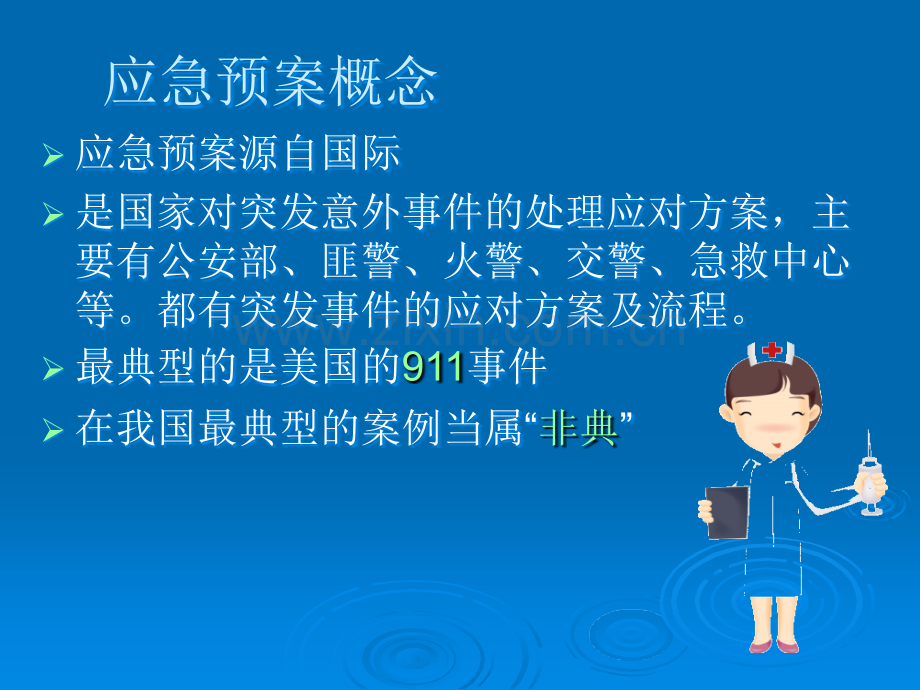 应急预案概念

➢ 应急预案源自国际

➢ 是国家对突发意外事件的处理应对方案，主要有公安部、匪警、火警、交警、急救中心等。都有突发事件的应对方案及流程。

➢ 最典型的是美国的911事件

➢ 在我国最典型的案例当属“非典”

www.zixin.com.cn